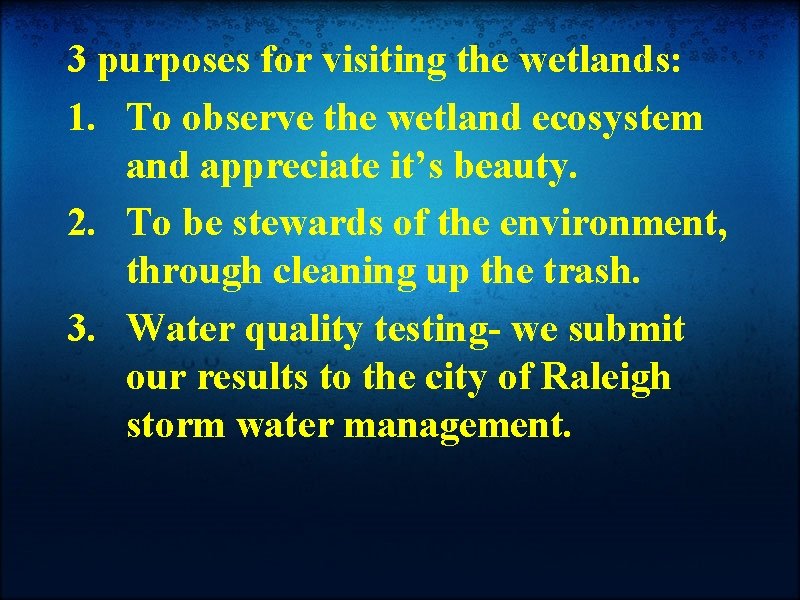 3 purposes for visiting the wetlands:

1. To observe the wetland ecosystem and appreciate it’s beauty.

2. To be stewards of the environment, through cleaning up the trash.

3. Water quality testing- we submit our results to the city of Raleigh storm water management.